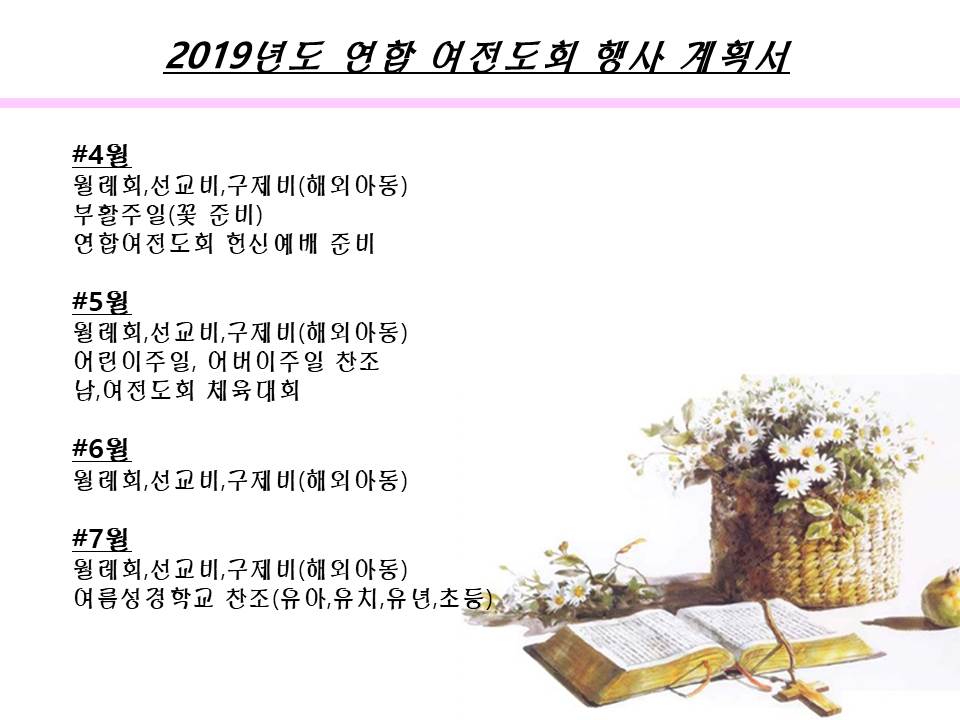 2019년도 연합 여전도회 행사 계획서

#4월
월례회,선교비,구제비(해외아동)
부활주일(꽃 준비)
연합여전도회 헌신예배 준비

#5월
월례회,선교비,구제비(해외아동)
어린이주일, 어버이주일 찬조
남,여전도회 체육대회

#6월
월례회,선교비,구제비(해외아동)

#7월
월례회,선교비,구제비(해외아동)
여름성경학교 찬조(유아,유치,유년,초등)